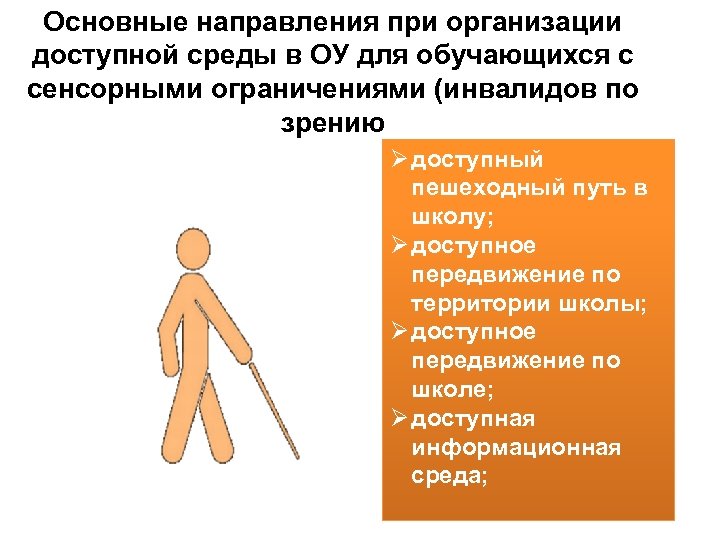 Основные направления при организации доступной среды в ОУ для обучающихся с сенсорными ограничениями (инвалидов по зрению

➢ доступный пешеходный путь в школу;
➢ доступное передвижение по территории школы;
➢ доступное передвижение по школе;
➢ доступная информационная среда;